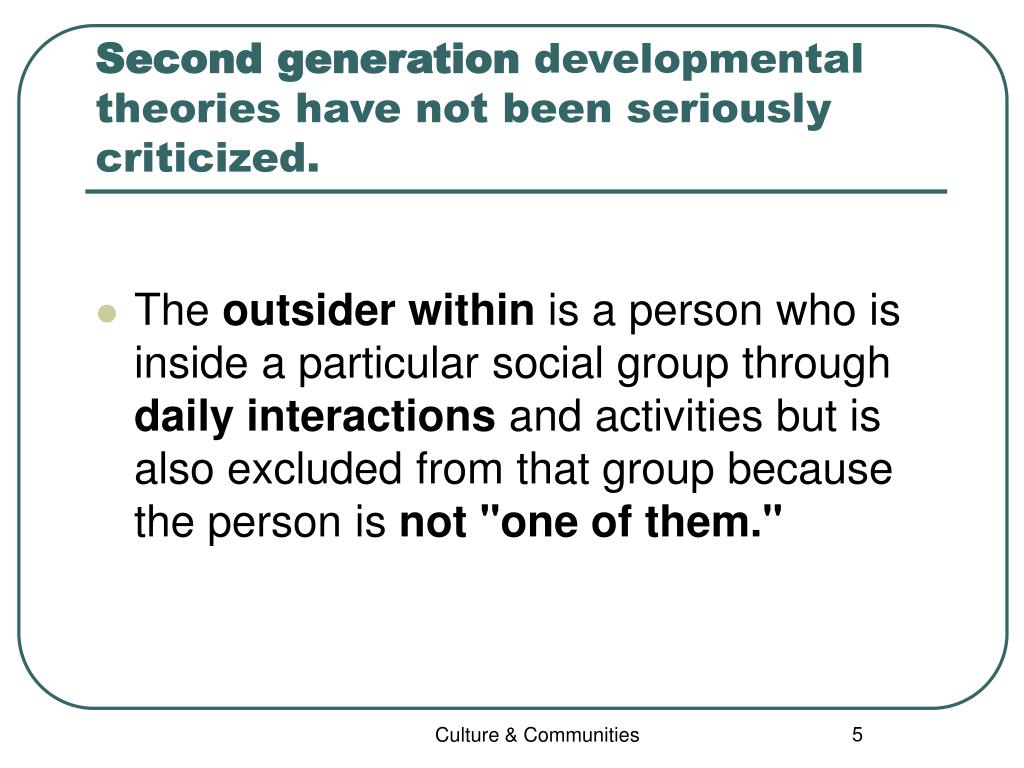 Second generation developmental theories have not been seriously criticized.

The outsider within is a person who is inside a particular social group through daily interactions and activities but is also excluded from that group because the person is not "one of them."

Culture & Communities

5